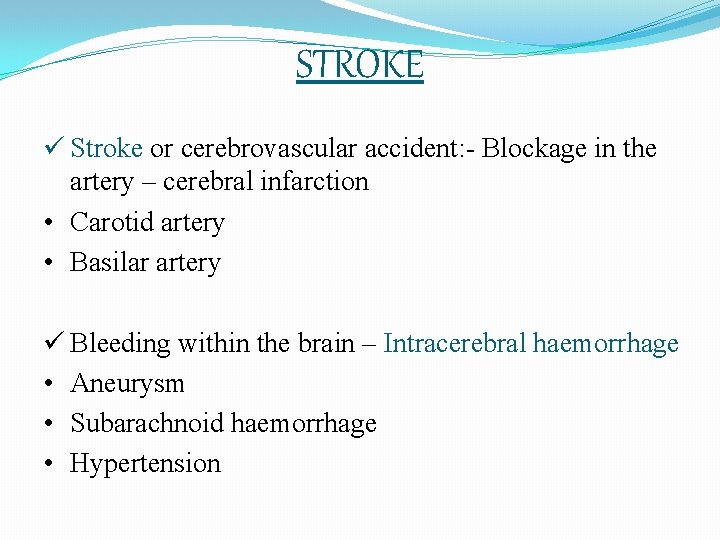 STROKE

✓ Stroke or cerebrovascular accident:- Blockage in the artery – cerebral infarction

• Carotid artery
• Basilar artery

✓ Bleeding within the brain – Intracerebral haemorrhage

• Aneurysm
• Subarachnoid haemorrhage
• Hypertension